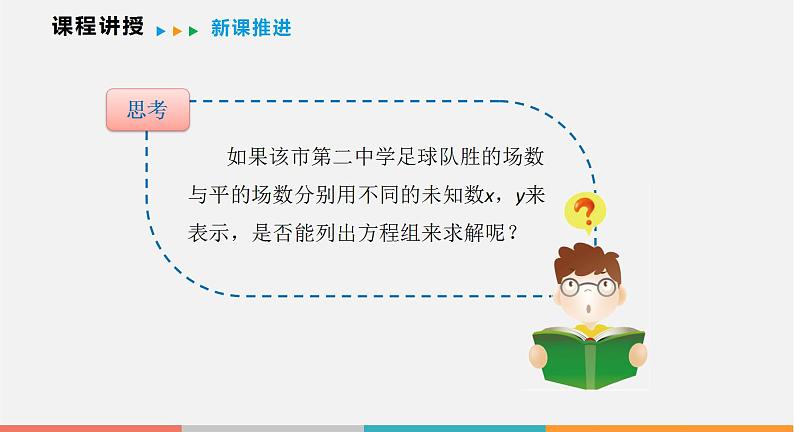 课程讲授 新课推进

思考

如果该市第二中学足球队胜的场数与平的场数分别用不同的未知数$x$，$y$来表示，是否能列出方程组来求解呢？

?